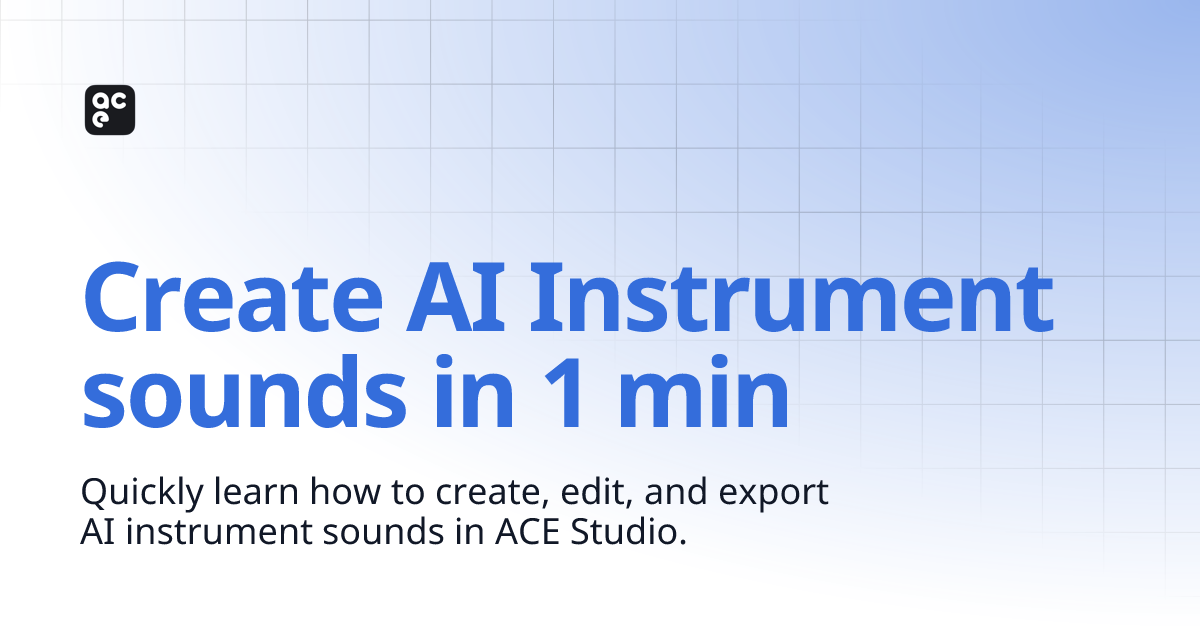 ace

Create AI Instrument sounds in 1 min

Quickly learn how to create, edit, and export AI instrument sounds in ACE Studio.